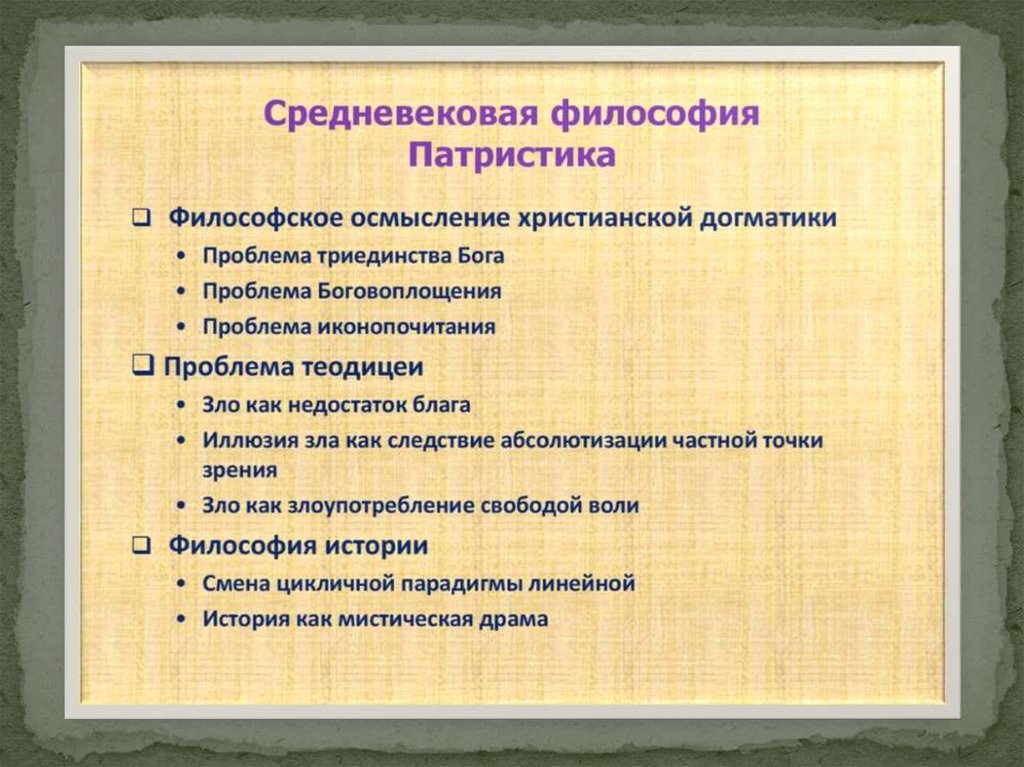 Средневековая философия
Патристика

❑ Философское осмысление христианской догматики
• Проблема триединства Бога
• Проблема Боговоплощения
• Проблема иконопочитания
❑ Проблема теодицеи
• Зло как недостаток блага
• Иллюзия зла как следствие абсолютизации частной точки зрения
• Зло как злоупотребление свободой воли
❑ Философия истории
• Смена цикличной парадигмы линейной
• История как мистическая драма